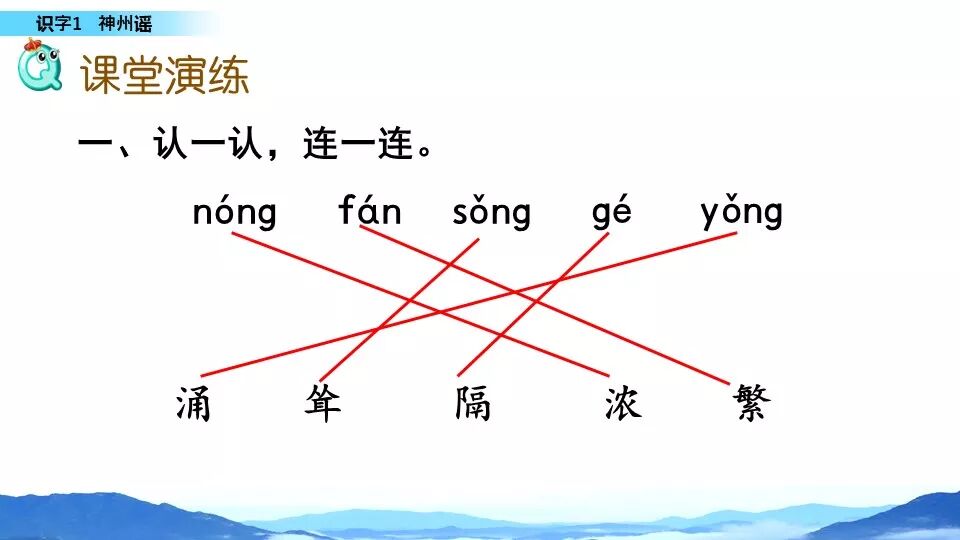 识字1　神州谣

课堂演练

一、认一认，连一连。

nóng　fán　sǒng　gé　yǒng

涌　耸　隔　浓　繁